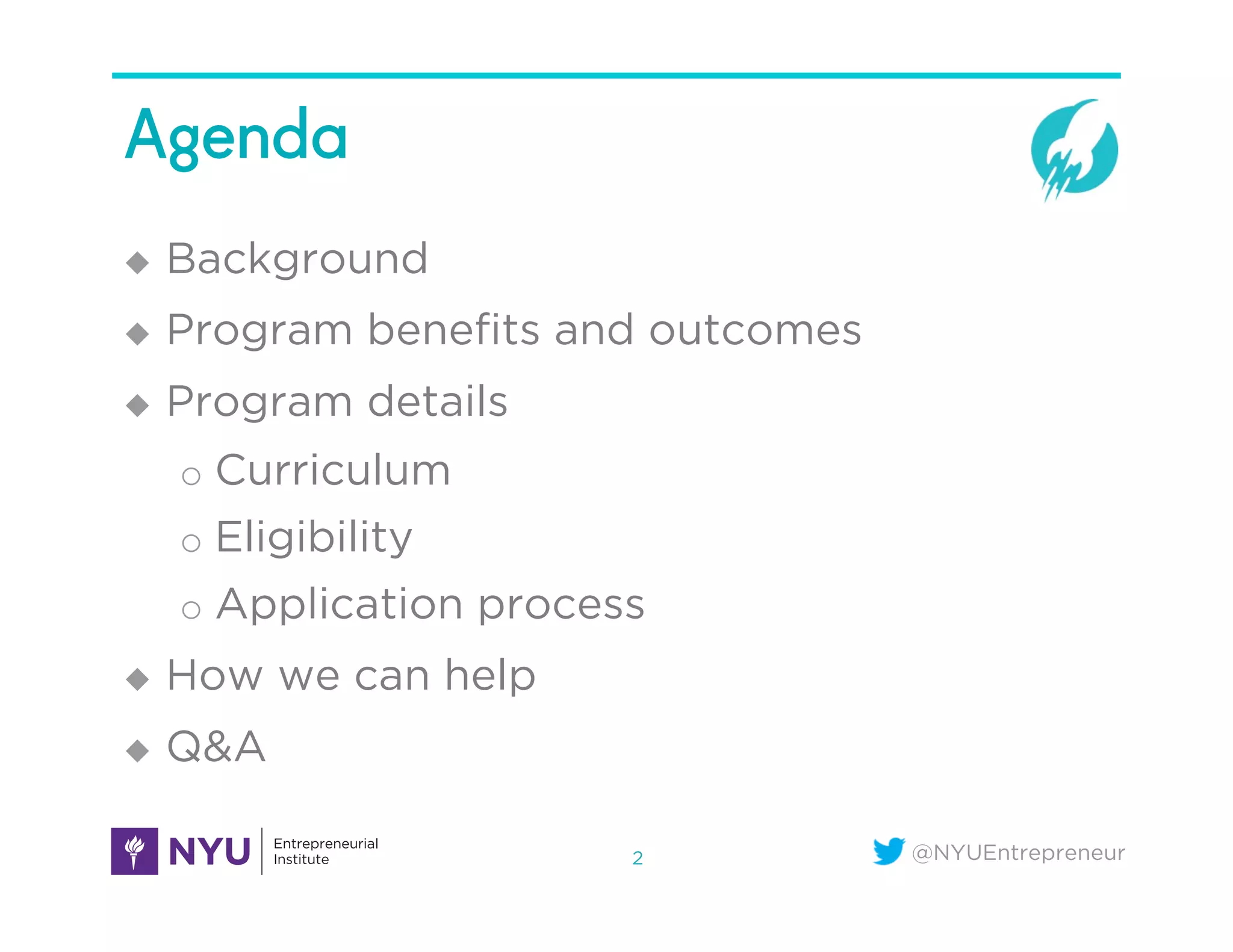 Agenda

◆ Background
◆ Program benefits and outcomes
◆ Program details
  ○ Curriculum
  ○ Eligibility
  ○ Application process
◆ How we can help
◆ Q&A

NYU Entrepreneurial Institute

2

@NYUEntrepreneur